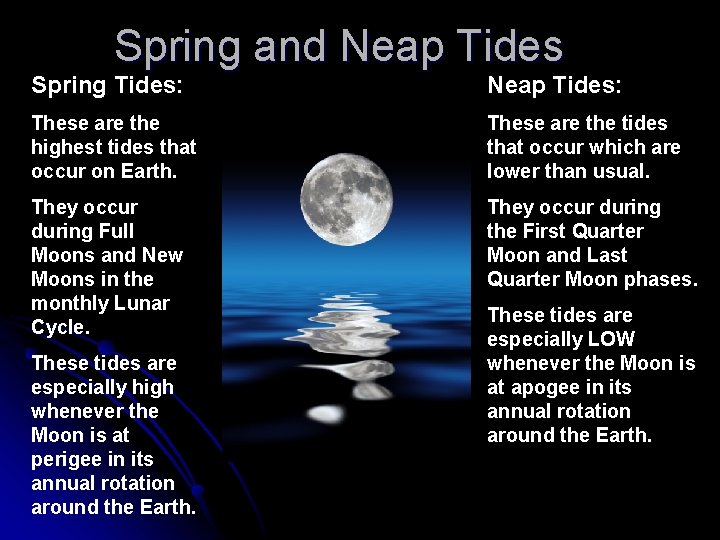 Spring and Neap Tides

Spring Tides:

These are the highest tides that occur on Earth.

They occur during Full Moons and New Moons in the monthly Lunar Cycle.

These tides are especially high whenever the Moon is at perigee in its annual rotation around the Earth.

Neap Tides:

These are the tides that occur which are lower than usual.

They occur during the First Quarter Moon and Last Quarter Moon phases.

These tides are especially LOW whenever the Moon is at apogee in its annual rotation around the Earth.